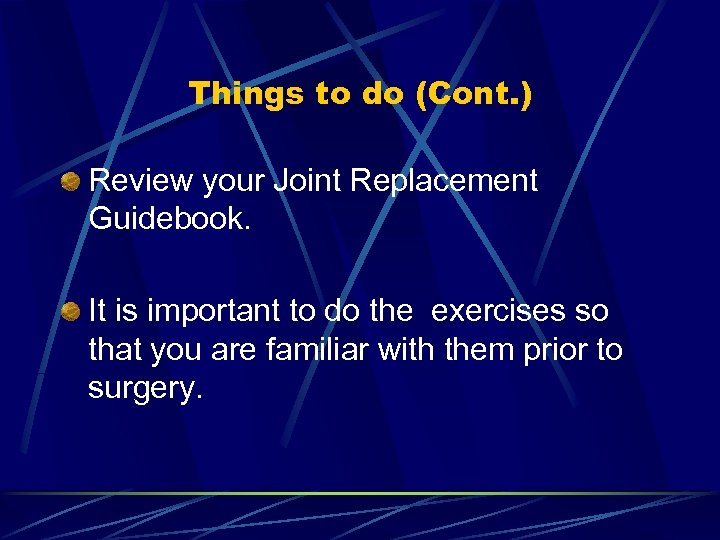 Things to do (Cont.)

Review your Joint Replacement Guidebook.

It is important to do the  exercises so that you are familiar with them prior to surgery.